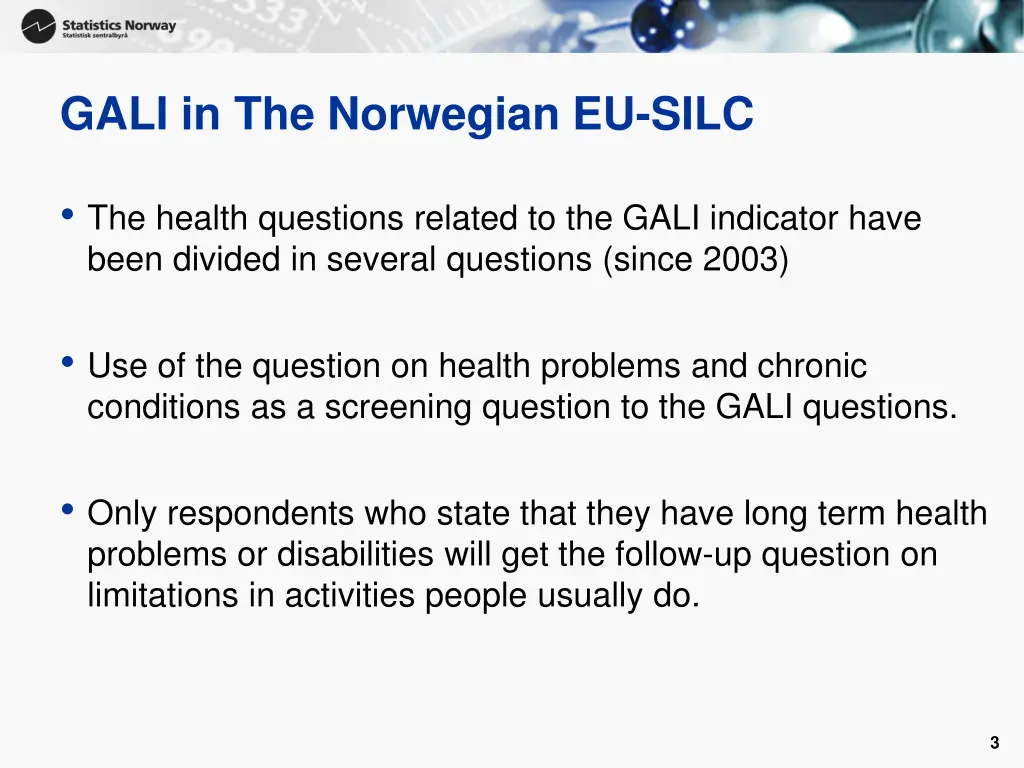 Statistics Norway
Statistisk sentralbyrå

GALI in The Norwegian EU-SILC

• The health questions related to the GALI indicator have been divided in several questions (since 2003)

• Use of the question on health problems and chronic conditions as a screening question to the GALI questions.

• Only respondents who state that they have long term health problems or disabilities will get the follow-up question on limitations in activities people usually do.

3